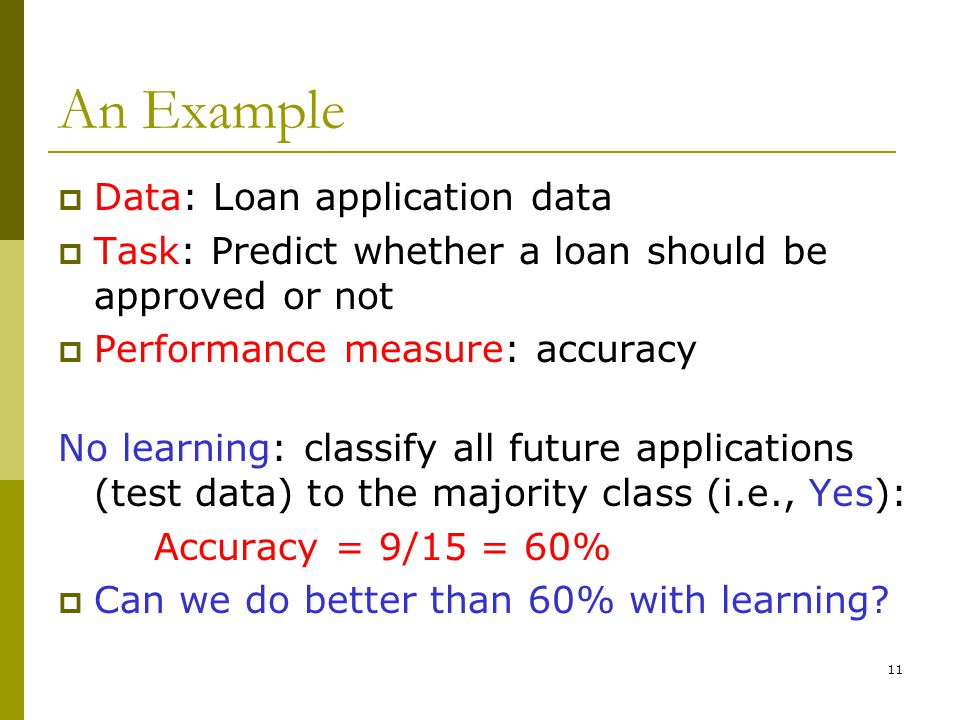 An Example

Data: Loan application data

Task: Predict whether a loan should be approved or not

Performance measure: accuracy

No learning: classify all future applications (test data) to the majority class (i.e., Yes):

Accuracy = 9/15 = 60%

Can we do better than 60% with learning?

11